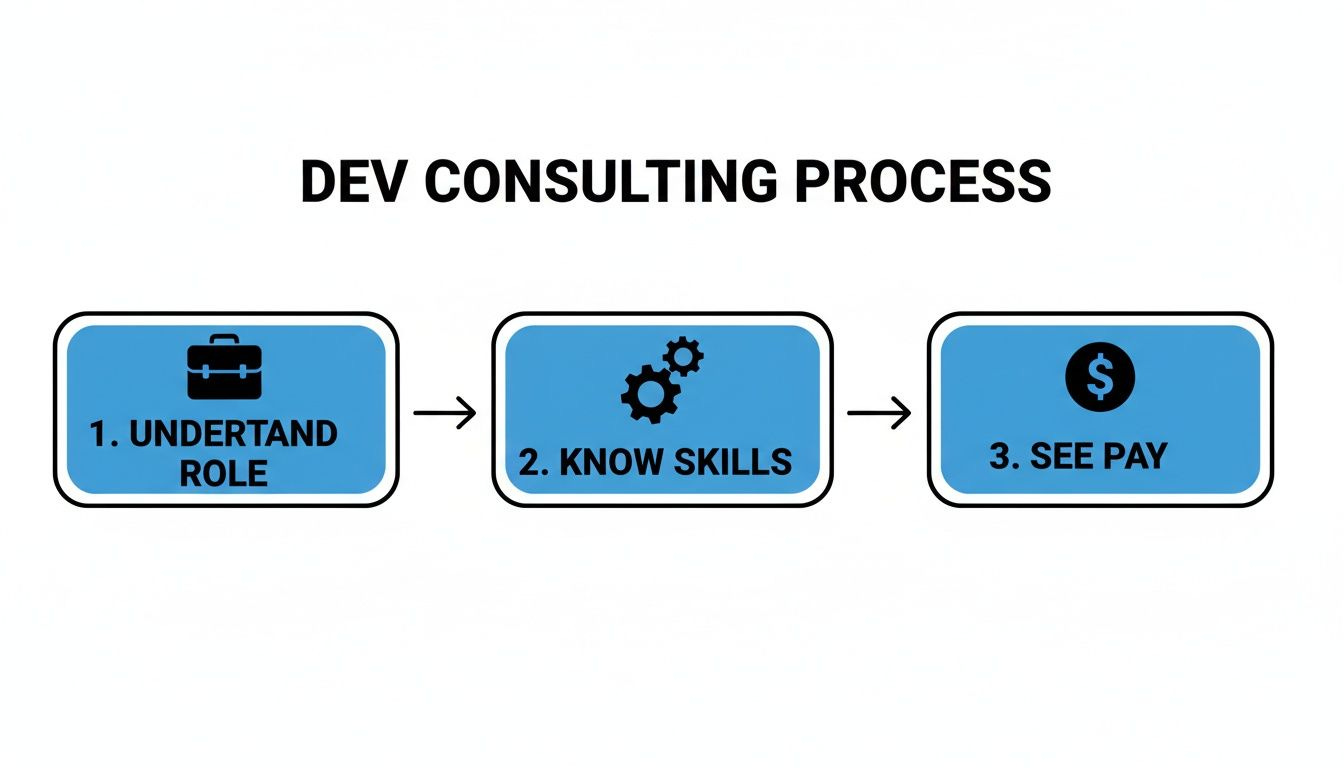 DEV CONSULTING PROCESS

1. UNDERTAND ROLE

2. KNOW SKILLS

3. SEE PAY